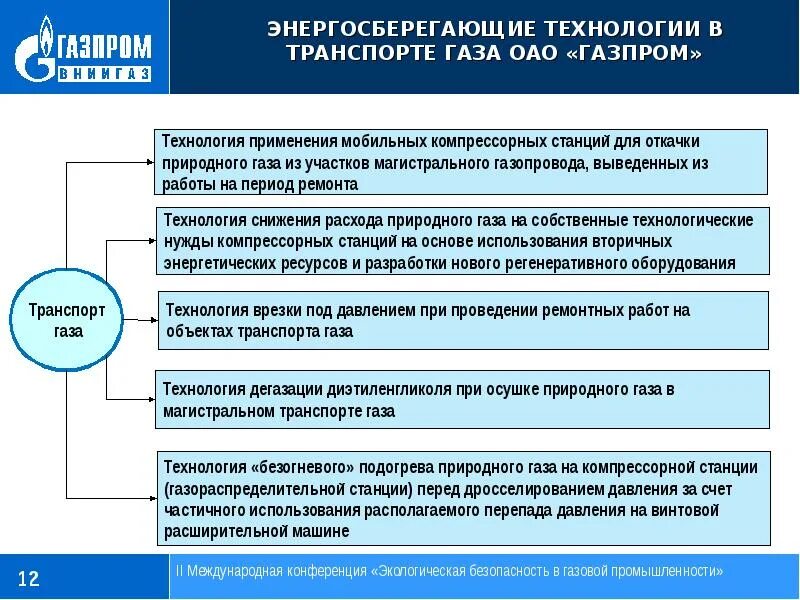 ГАЗПРОМ
ВНИИГАЗ

ЭНЕРГОСБЕРЕГАЮЩИЕ ТЕХНОЛОГИИ В ТРАНСПОРТЕ ГАЗА ОАО «ГАЗПРОМ»

Транспорт газа

Технология применения мобильных компрессорных станций для откачки природного газа из участков магистрального газопровода, выведенных из работы на период ремонта

Технология снижения расхода природного газа на собственные технологические нужды компрессорных станций на основе использования вторичных энергетических ресурсов и разработки нового регенеративного оборудования

Технология врезки под давлением при проведении ремонтных работ на объектах транспорта газа

Технология дегазации диэтиленгликоля при осушке природного газа в магистральном транспорте газа

Технология «безогневого» подогрева природного газа на компрессорной станции (газораспределительной станции) перед дросселированием давления за счет частичного использования располагаемого перепада давления на винтовой расширительной машине

12

II Международная конференция «Экологическая безопасность в газовой промышленности»